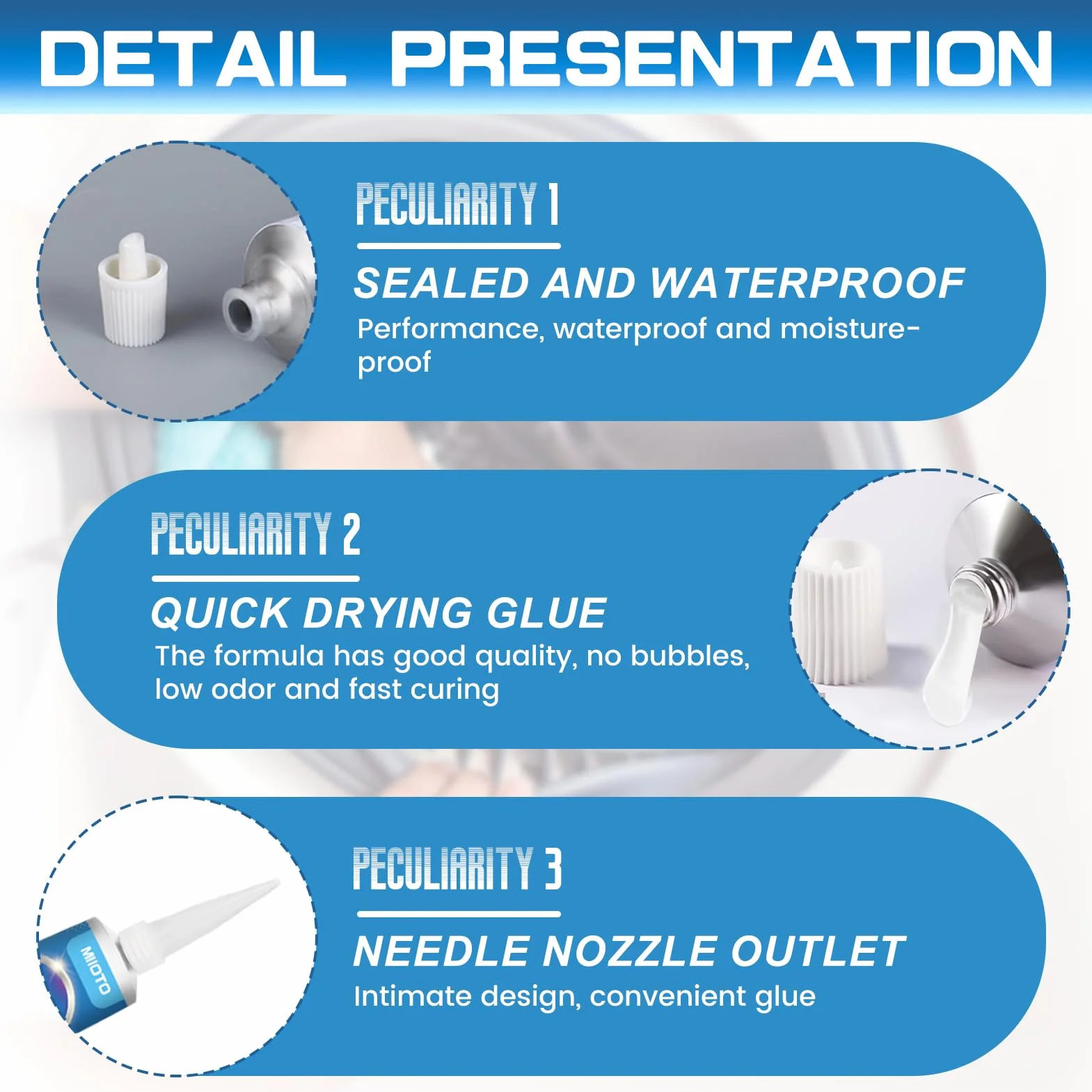 DETAIL PRESENTATION

PECULIARITY 1

SEALED AND WATERPROOF

Performance, waterproof and moisture-proof

PECULIARITY 2

QUICK DRYING GLUE

The formula has good quality, no bubbles, low odor and fast curing

PECULIARITY 3

NEEDLE NOZZLE OUTLET

Intimate design, convenient glue

MIIOTO